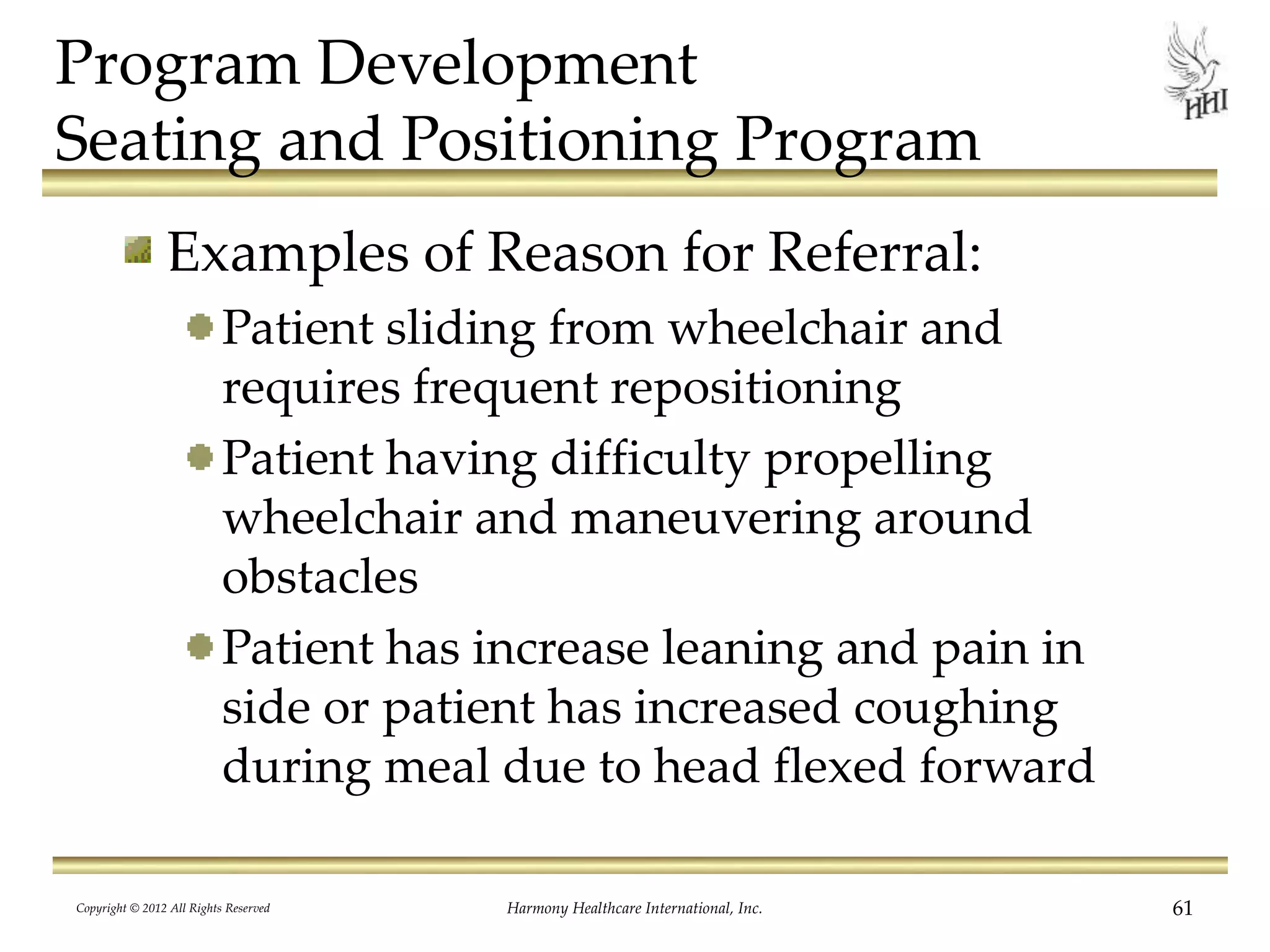 Program Development
Seating and Positioning Program

HHI

Examples of Reason for Referral:

Patient sliding from wheelchair and requires frequent repositioning

Patient having difficulty propelling wheelchair and maneuvering around obstacles

Patient has increase leaning and pain in side or patient has increased coughing during meal due to head flexed forward

Copyright © 2012 All Rights Reserved

Harmony Healthcare International, Inc.

61